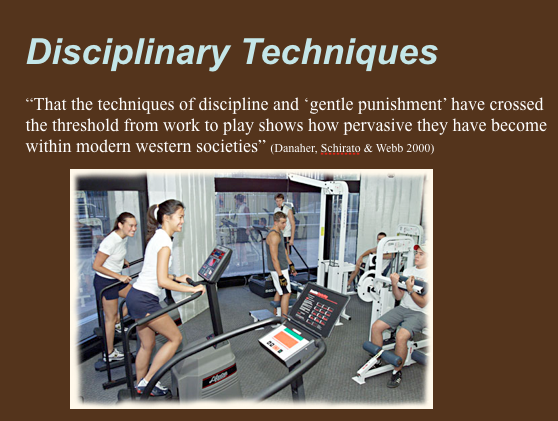 Disciplinary Techniques

“That the techniques of discipline and ‘gentle punishment’ have crossed the threshold from work to play shows how pervasive they have become within modern western societies” (Danaher, Schirato & Webb 2000)